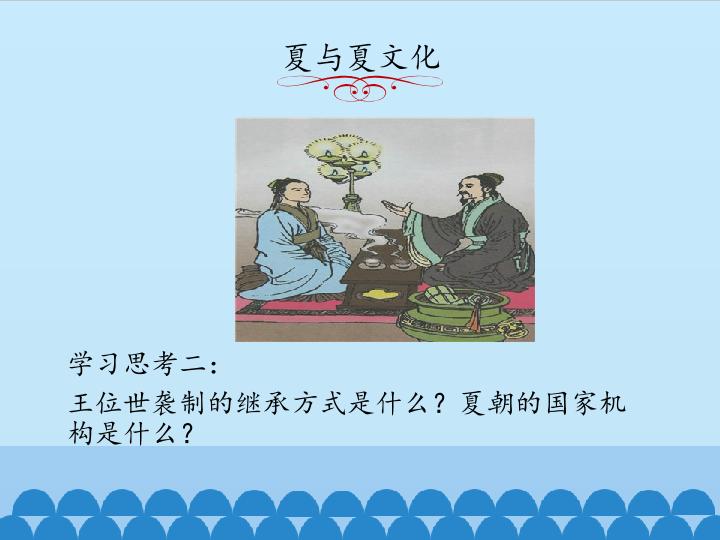 夏与夏文化

学习思考二:

王位世袭制的继承方式是什么？夏朝的国家机构是什么？